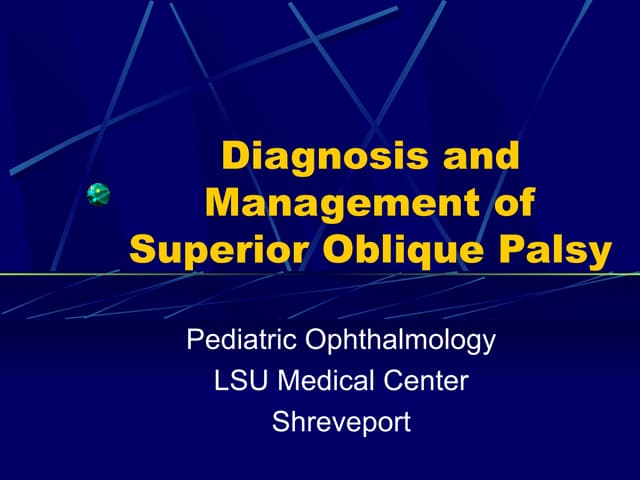 Diagnosis and Management of Superior Oblique Palsy

Pediatric Ophthalmology
LSU Medical Center
Shreveport